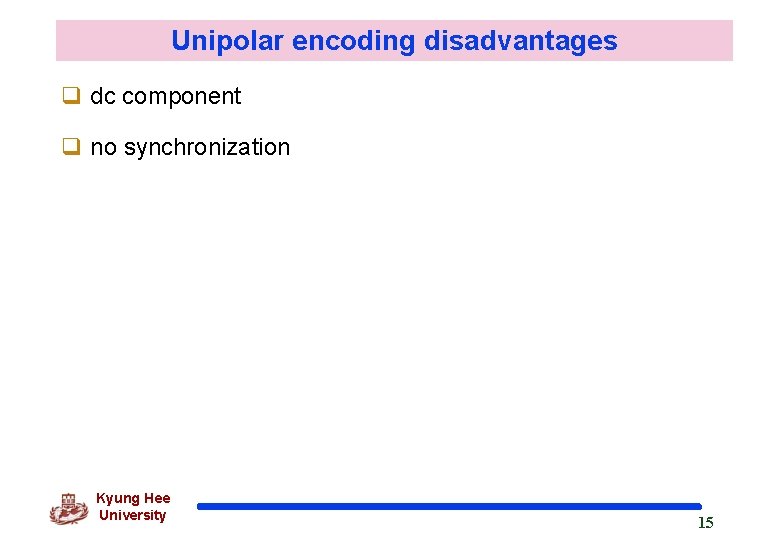 Unipolar encoding disadvantages

❑ dc component

❑ no synchronization

Kyung Hee University

15